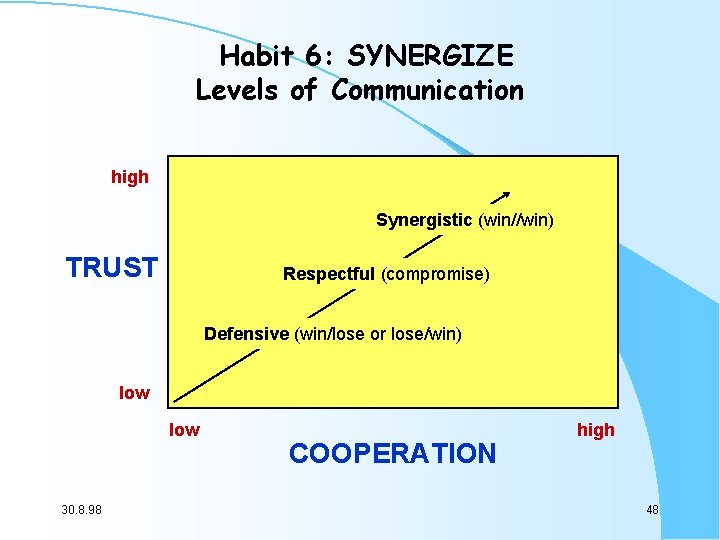 Habit 6: SYNERGIZE
Levels of Communication

high

TRUST

low

Synergistic (win//win)

Respectful (compromise)

Defensive (win/lose or lose/win)

low

high

COOPERATION

30.8.98

48